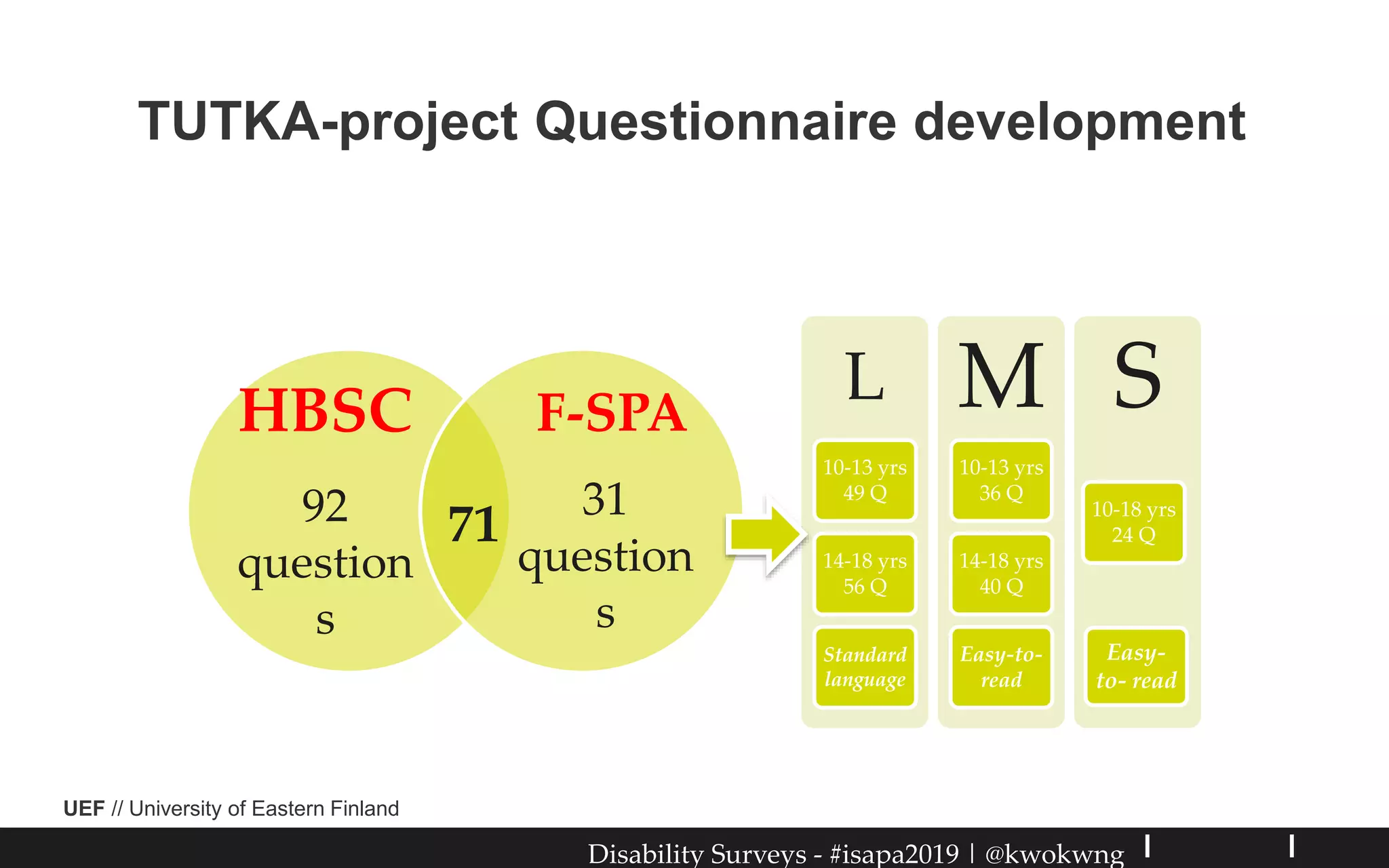 TUTKA-project Questionnaire development

HBSC

92 question s

71

F-SPA

31 question s

L

10-13 yrs 49 Q

14-18 yrs 56 Q

Standard language

M

10-13 yrs 36 Q

14-18 yrs 40 Q

Easy-to-read

S

10-18 yrs 24 Q

Easy-to- read

UEF // University of Eastern Finland

Disability Surveys - #isapa2019 | @kwokwng